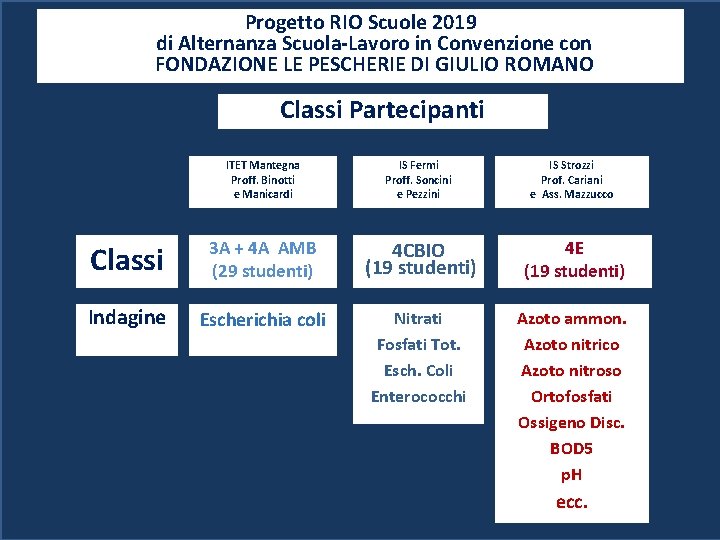 Progetto RIO Scuole 2019
di Alternanza Scuola-Lavoro in Convenzione con
FONDAZIONE LE PESCHERIE DI GIULIO ROMANO

Classi Partecipanti

| | ITET Mantegna Proff. Binotti e Manicardi | IS Fermi Proff. Soncini e Pezzini | IS Strozzi Prof. Cariani e Ass. Mazzucco |
|---|---|---|---|
| Classi | 3A + 4A AMB (29 studenti) | 4CBIO (19 studenti) | 4E (19 studenti) |
| Indagine | Escherichia coli | Nitrati Fosfati Tot. Esch. Coli Enterococchi | Azoto ammon. Azoto nitrico Azoto nitroso Ortofosfati Ossigeno Disc. BOD5 pH ecc. |